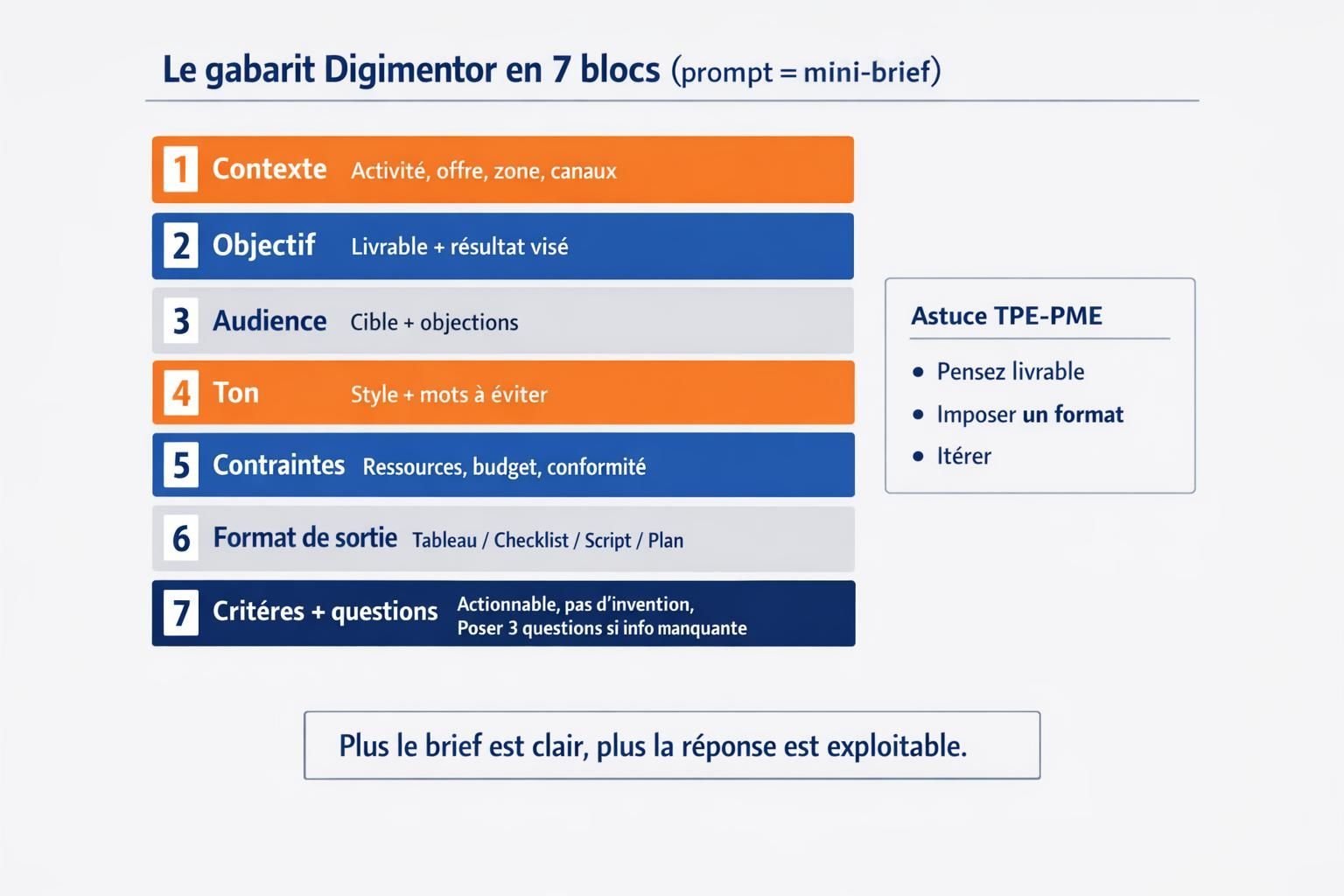 Le gabarit Digimentor en 7 blocs (prompt = mini-brief)

1 Contexte Activité, offre, zone, canaux

2 Objectif Livrable + résultat visé

3 Audience Cible + objections

4 Ton Style + mots à éviter

5 Contraintes Ressources, budget, conformité

6 Format de sortie Tableau / Checklist / Script / Plan

7 Critéres + questions Actionnable, pas d'invention, Poser 3 questions si info manquante

Astuce TPE-PME

- Pensez livrable
- Imposer un format
- Itérer

Plus le brief est clair, plus la réponse est exploitable.